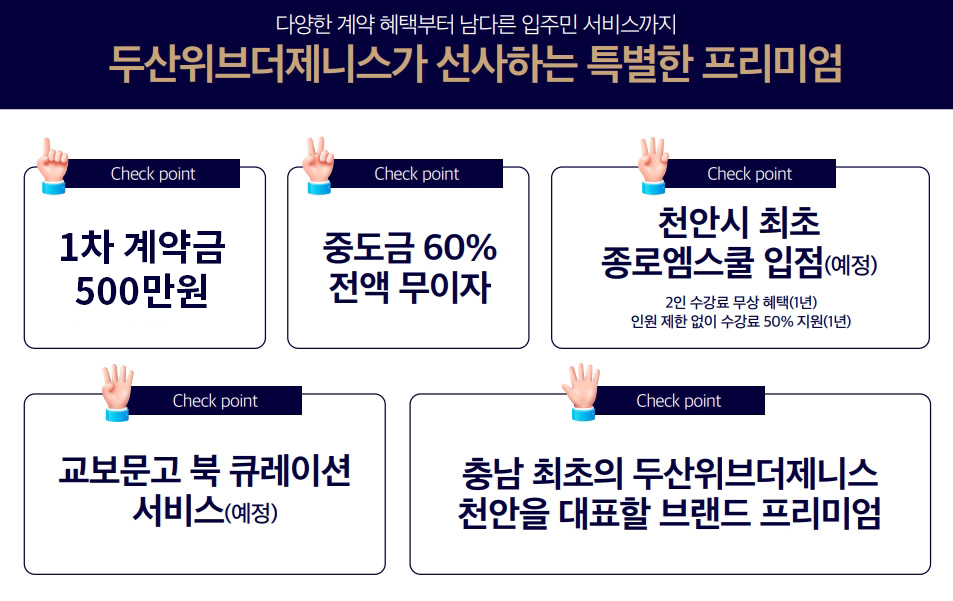 다양한 계약 혜택부터 남다른 입주민 서비스까지
두산위브더제니스가 선사하는 특별한 프리미엄

Check point
1차 계약금 500만원

Check point
중도금 60% 전액 무이자

Check point
천안시 최초 종로엠스쿨 입점(예정)
2인 수강료 무상 혜택(1년)
인원 제한 없이 수강료 50% 지원(1년)

Check point
교보문고 북 큐레이션 서비스(예정)

Check point
충남 최초의 두산위브더제니스 천안을 대표할 브랜드 프리미엄